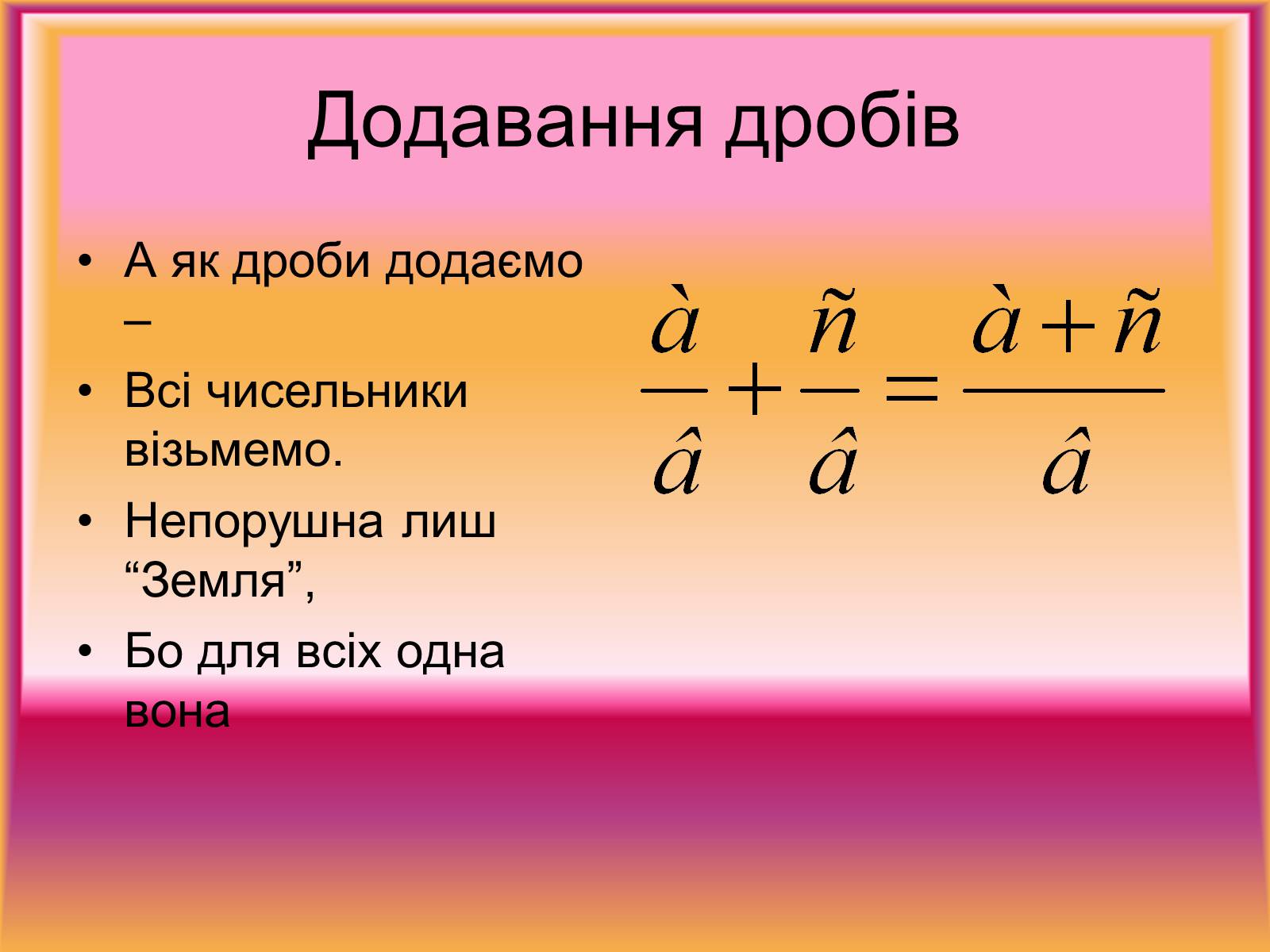 Додавання дробів

• А як дроби додаємо –

• Всі чисельники візьмемо.

• Непорушна лиш “Земля”,

• Бо для всіх одна вона

$\frac{\grave{a}}{\hat{a}} + \frac{\tilde{n}}{\hat{a}} = \frac{\grave{a} + \tilde{n}}{\hat{a}}$